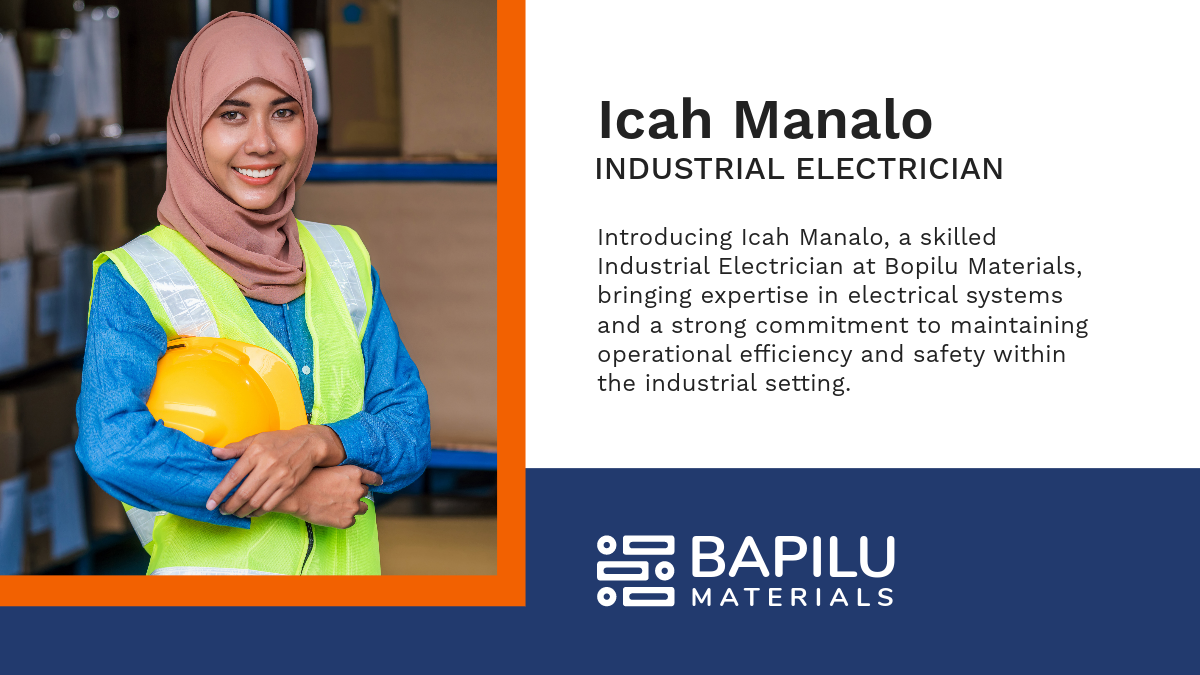 Icah Manalo
INDUSTRIAL ELECTRICIAN

Introducing Icah Manalo, a skilled Industrial Electrician at Bopilu Materials, bringing expertise in electrical systems and a strong commitment to maintaining operational efficiency and safety within the industrial setting.

BAPILU
MATERIALS